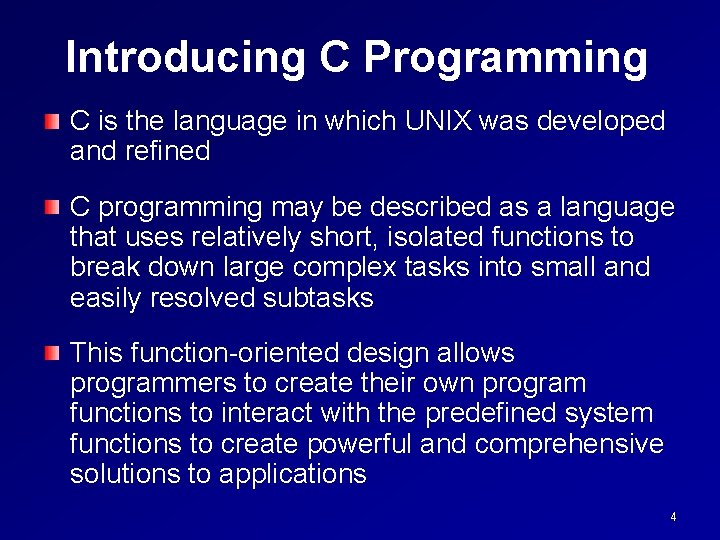 Introducing C Programming

C is the language in which UNIX was developed and refined

C programming may be described as a language that uses relatively short, isolated functions to break down large complex tasks into small and easily resolved subtasks

This function-oriented design allows programmers to create their own program functions to interact with the predefined system functions to create powerful and comprehensive solutions to applications

4